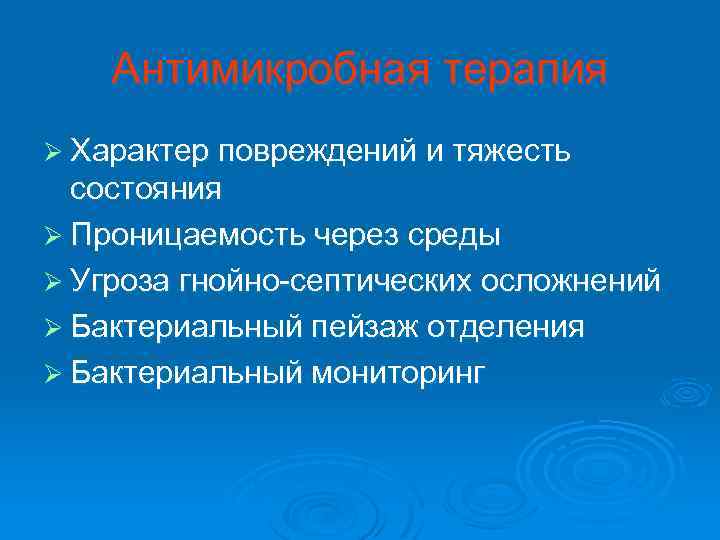 Антимикробная терапия

➢ Характер повреждений и тяжесть состояния
➢ Проницаемость через среды
➢ Угроза гнойно-септических осложнений
➢ Бактериальный пейзаж отделения
➢ Бактериальный мониторинг